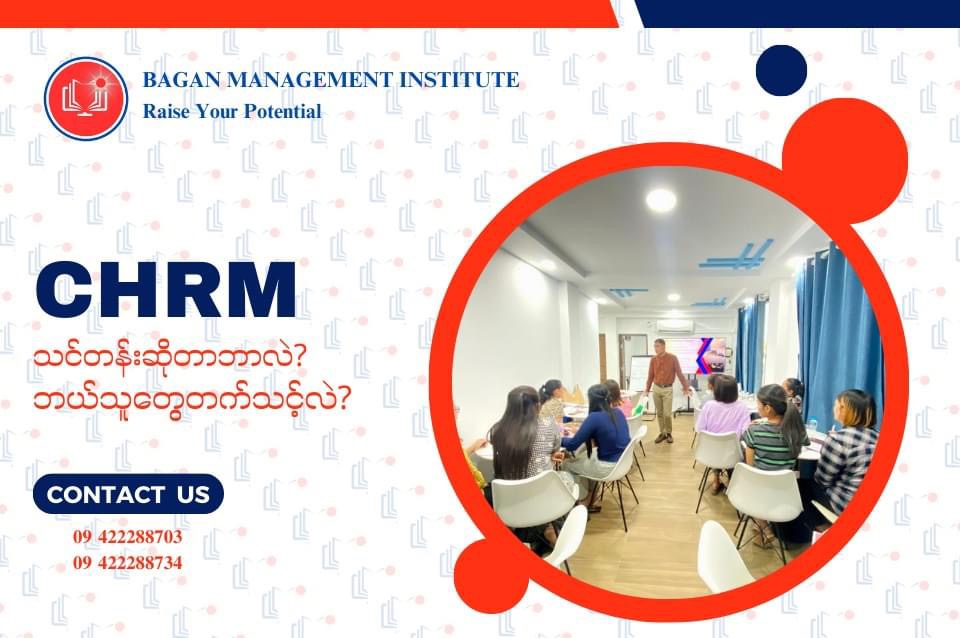 BAGAN MANAGEMENT INSTITUTE
Raise Your Potential

CHRM
သင်တန်းဆိုတာဘာလဲ?
ဘယ်သူတွေတက်သင့်လဲ?

CONTACT US
09 422288703
09 422288734